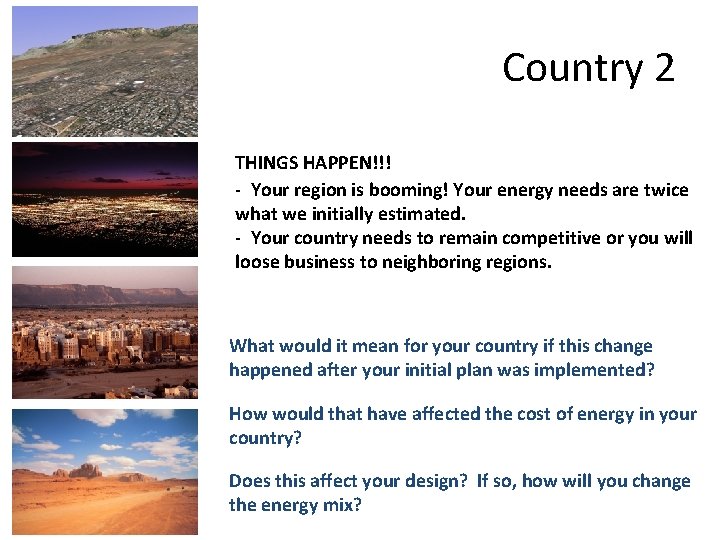 Country 2

THINGS HAPPEN!!!
- Your region is booming! Your energy needs are twice what we initially estimated.
- Your country needs to remain competitive or you will loose business to neighboring regions.

What would it mean for your country if this change happened after your initial plan was implemented?

How would that have affected the cost of energy in your country?

Does this affect your design? If so, how will you change the energy mix?